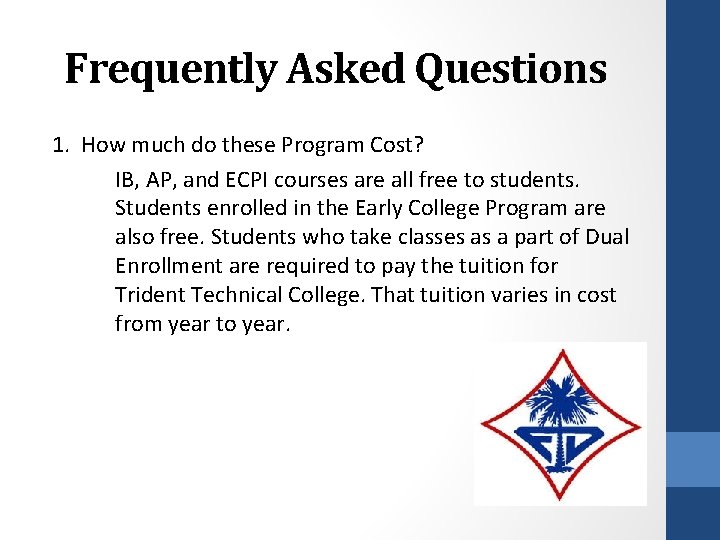 Frequently Asked Questions

1. How much do these Program Cost?

IB, AP, and ECPI courses are all free to students. Students enrolled in the Early College Program are also free. Students who take classes as a part of Dual Enrollment are required to pay the tuition for Trident Technical College. That tuition varies in cost from year to year.